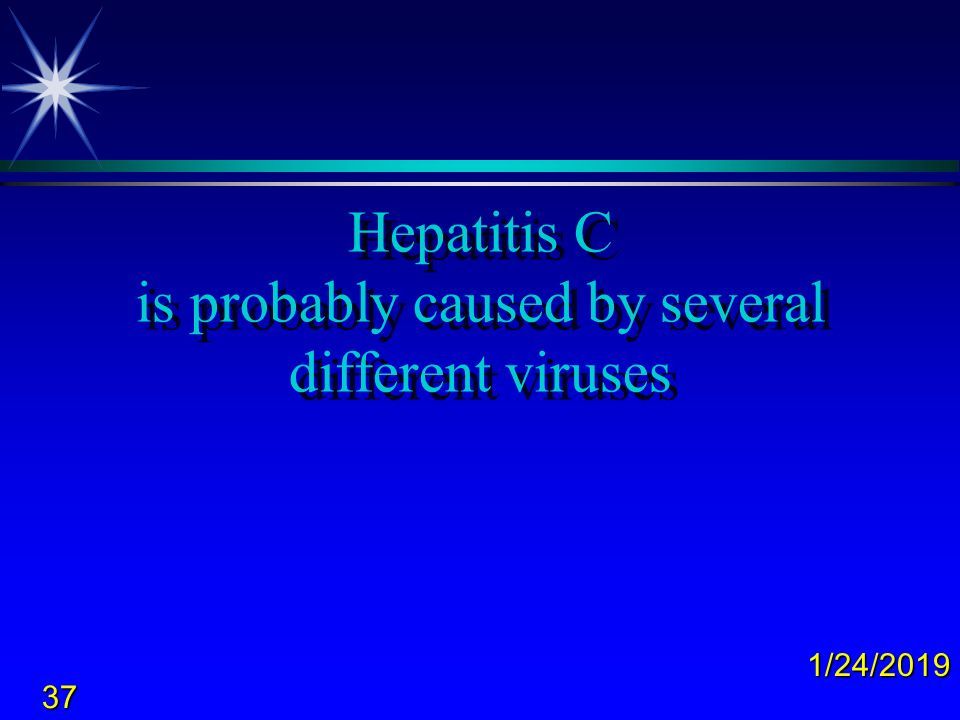 Hepatitis C
is probably caused by several different viruses

1/24/2019

37